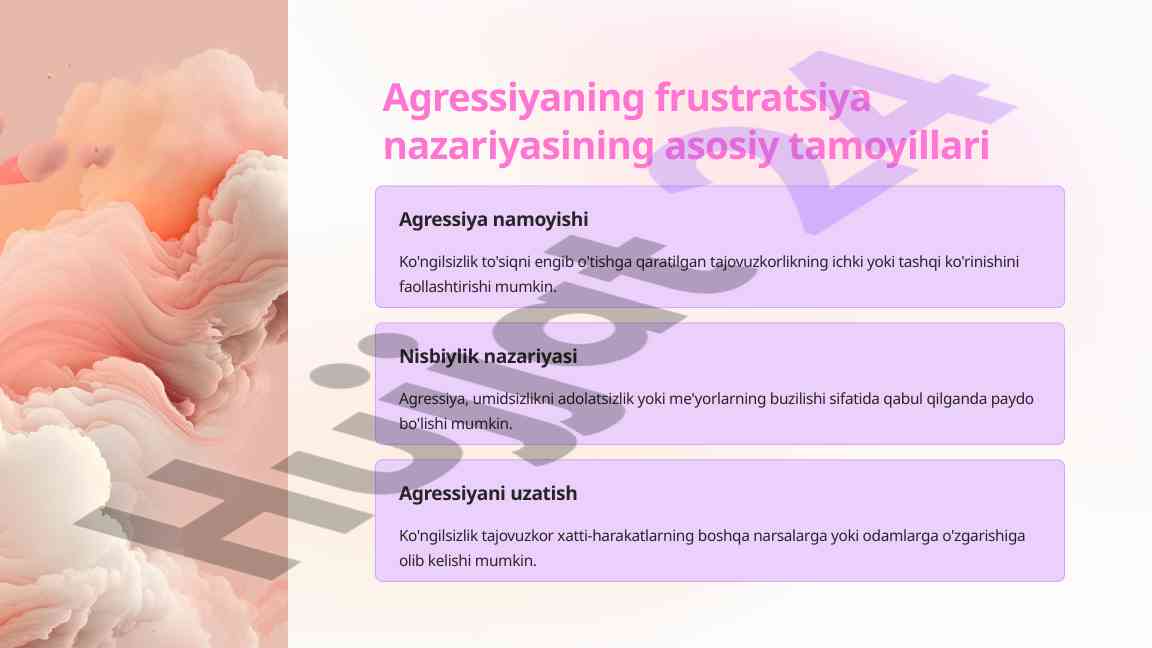 Agressiyaning frustratsiya nazariyasining asosiy tamoyillari

Agressiya namoyishi

Ko'ngilsizlik to'siqni engib o'tishga qaratilgan tajovuzkorlikning ichki yoki tashqi ko'rinishini faollashtirishi mumkin.

Nisbiylik nazariyasi

Agressiya, umidsizlikni adolatsizlik yoki me'yorlarning buzilishi sifatida qabul qilganda paydo bo'lishi mumkin.

Agressiyani uzatish

Ko'ngilsizlik tajovuzkor xatti-harakatlarning boshqa narsalarga yoki odamlarga o'zgarishiga olib kelishi mumkin.

Hujjat24